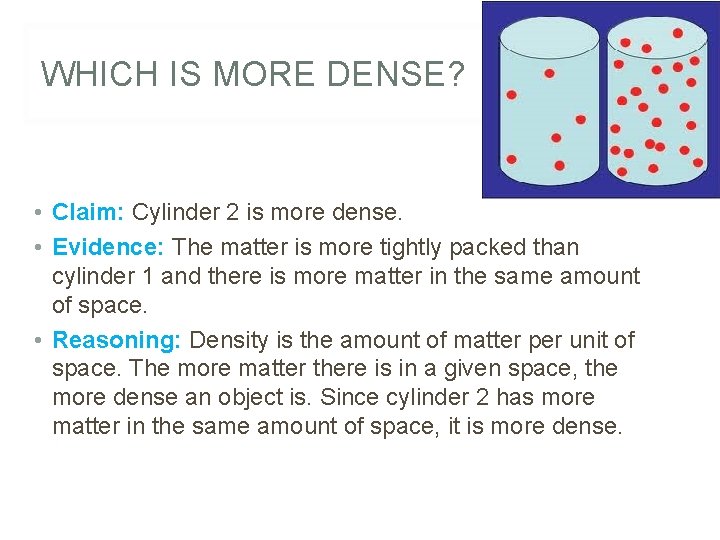 WHICH IS MORE DENSE?

• Claim: Cylinder 2 is more dense.
• Evidence: The matter is more tightly packed than cylinder 1 and there is more matter in the same amount of space.
• Reasoning: Density is the amount of matter per unit of space. The more matter there is in a given space, the more dense an object is. Since cylinder 2 has more matter in the same amount of space, it is more dense.